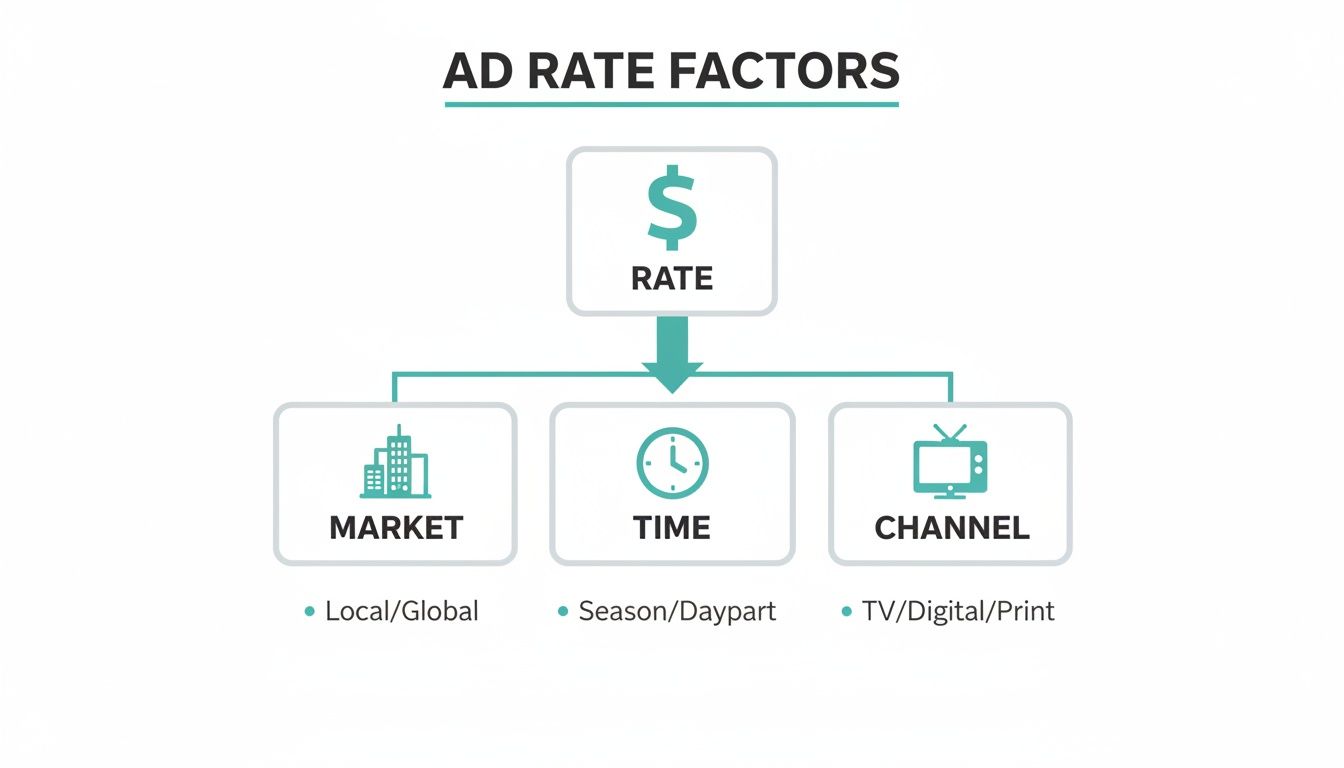 AD RATE FACTORS

$

RATE

MARKET

TIME

CHANNEL

• Local/Global

• Season/Daypart

• TV/Digital/Print